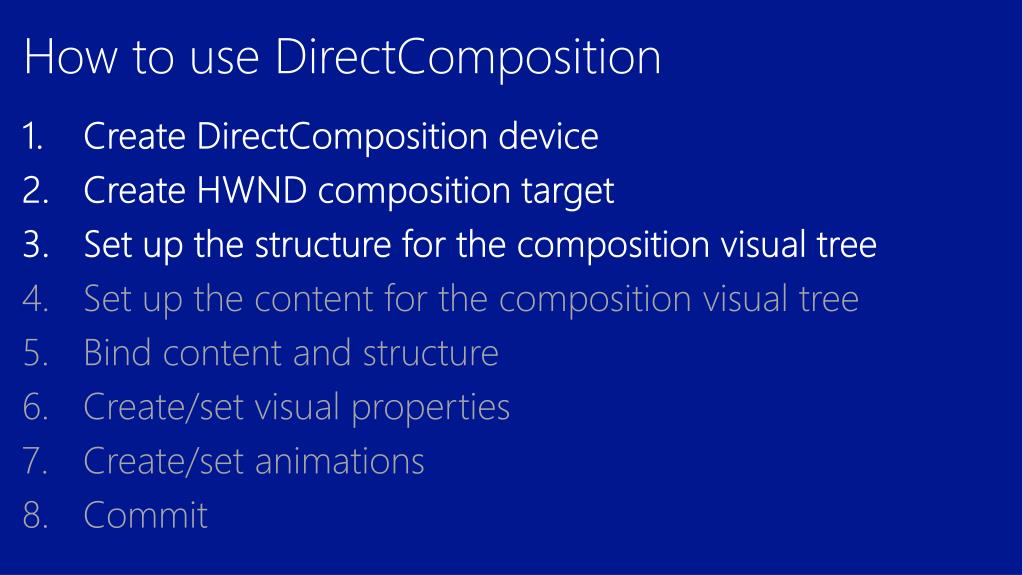 How to use DirectComposition

1. Create DirectComposition device
2. Create HWND composition target
3. Set up the structure for the composition visual tree
4. Set up the content for the composition visual tree
5. Bind content and structure
6. Create/set visual properties
7. Create/set animations
8. Commit